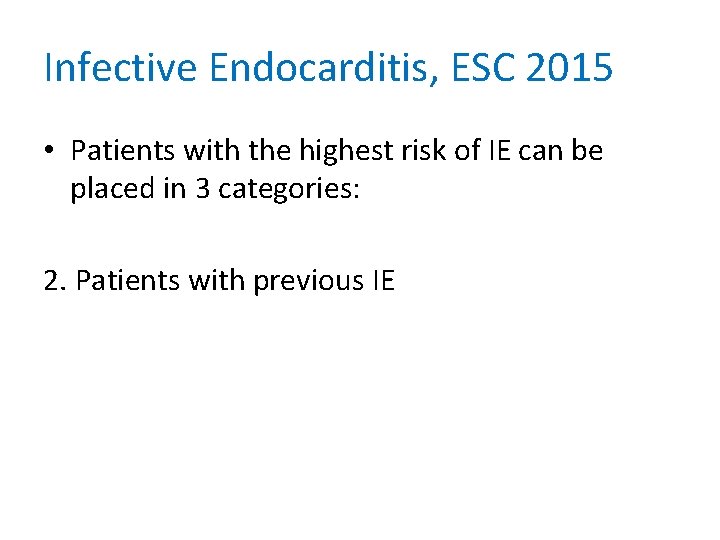 Infective Endocarditis, ESC 2015

• Patients with the highest risk of IE can be placed in 3 categories:

2. Patients with previous IE